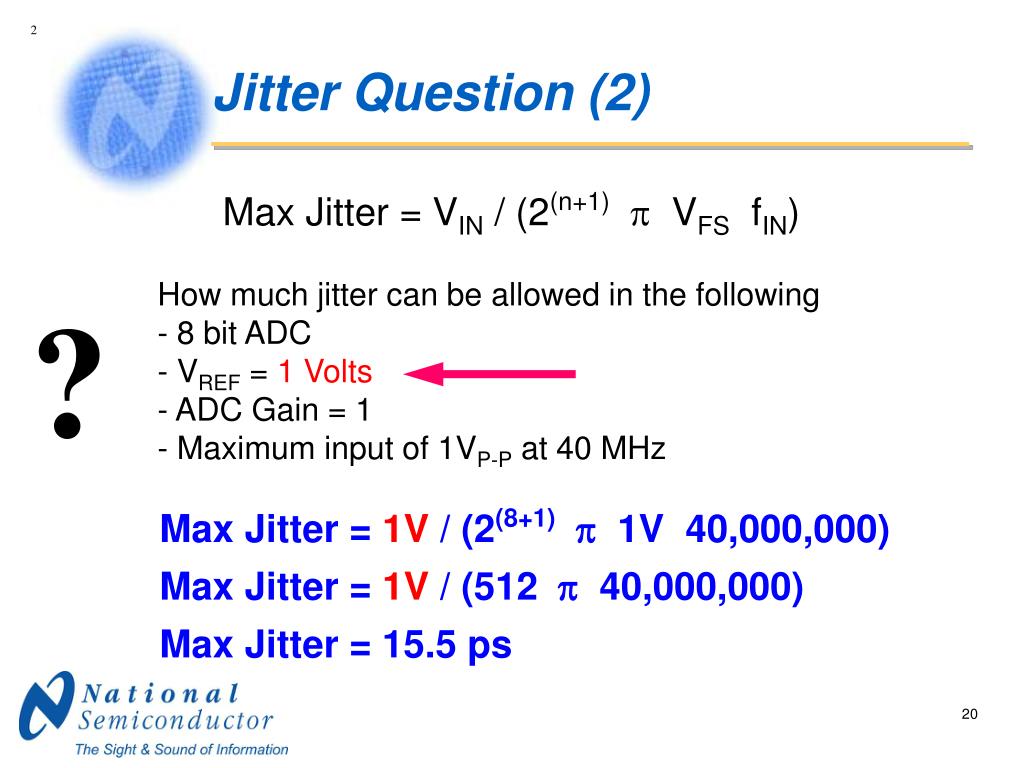 2

Jitter Question (2)

Max Jitter = $V_{IN}$ / ($2^{(n+1)}$ $\pi$ $V_{FS}$ $f_{IN}$)

?

How much jitter can be allowed in the following
- 8 bit ADC
- $V_{REF}$ = 1 Volts
- ADC Gain = 1
- Maximum input of $1V_{P-P}$ at 40 MHz

Max Jitter = 1V / ($2^{(8+1)}$ $\pi$ 1V 40,000,000)
Max Jitter = 1V / (512 $\pi$ 40,000,000)
Max Jitter = 15.5 ps

National Semiconductor
The Sight & Sound of Information

20